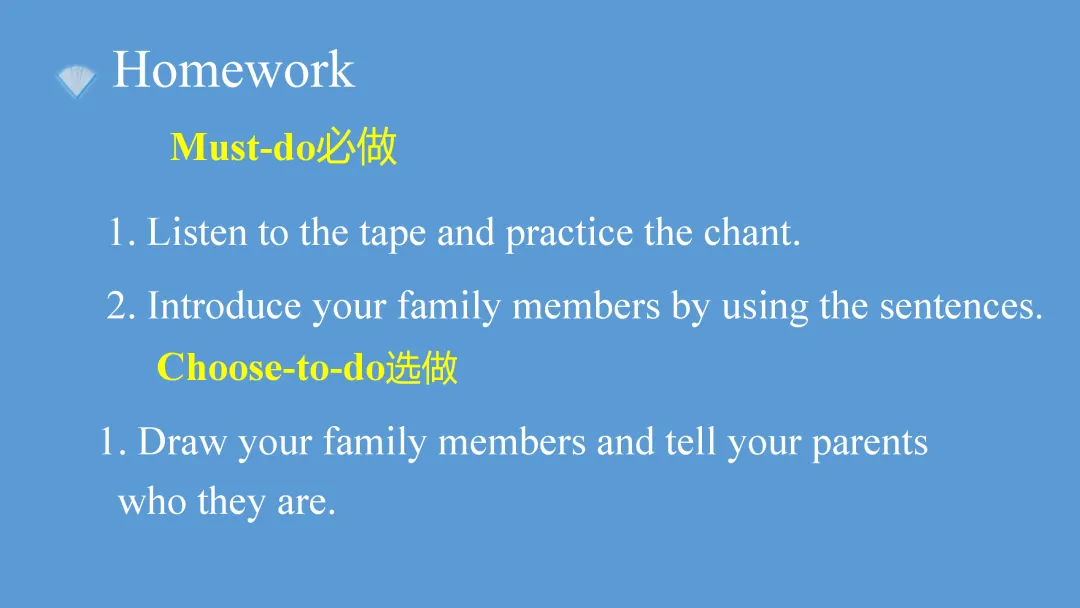 Homework

Must-do必做

1. Listen to the tape and practice the chant.

2. Introduce your family members by using the sentences.

Choose-to-do选做

1. Draw your family members and tell your parents who they are.